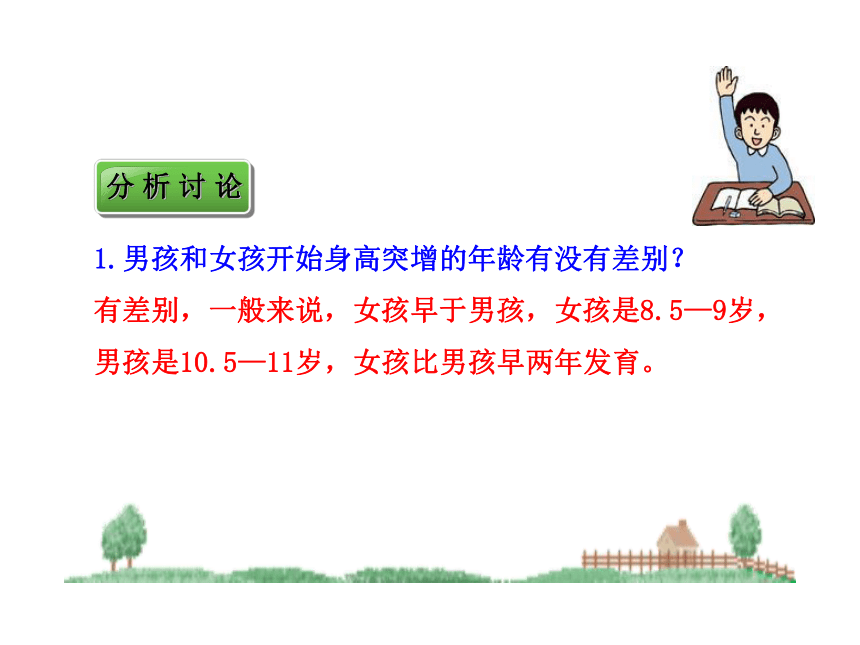 分析讨论

1.男孩和女孩开始身高突增的年龄有没有差别？

有差别，一般来说，女孩早于男孩，女孩是8.5—9岁，男孩是10.5—11岁，女孩比男孩早两年发育。